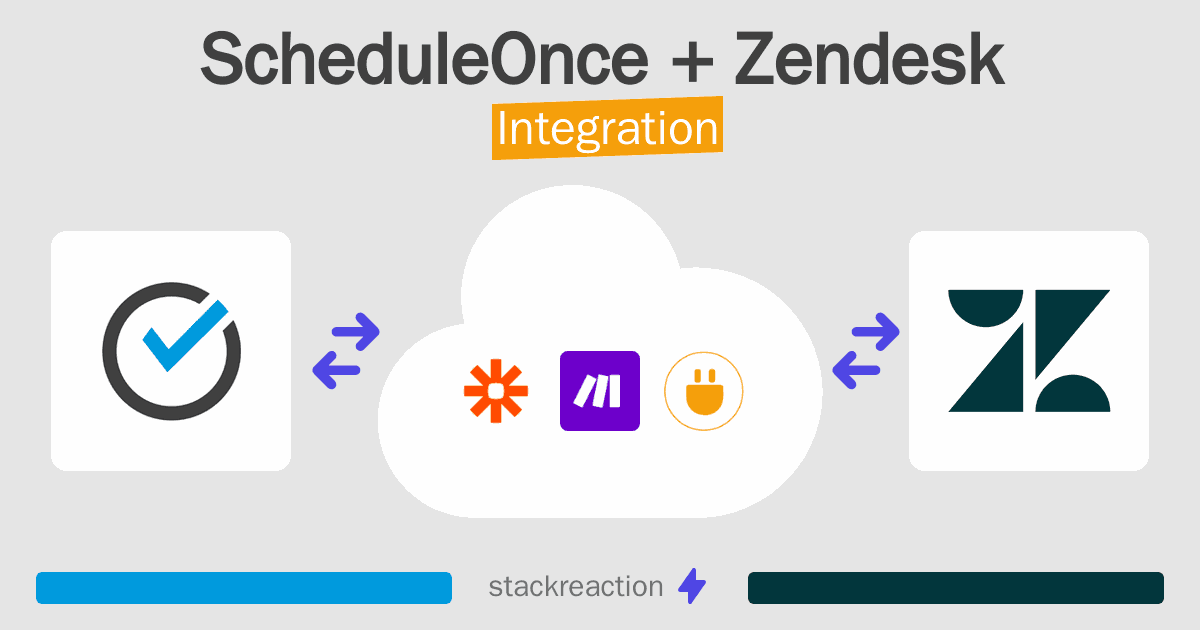 ScheduleOnce + Zendesk
Integration

stackreaction